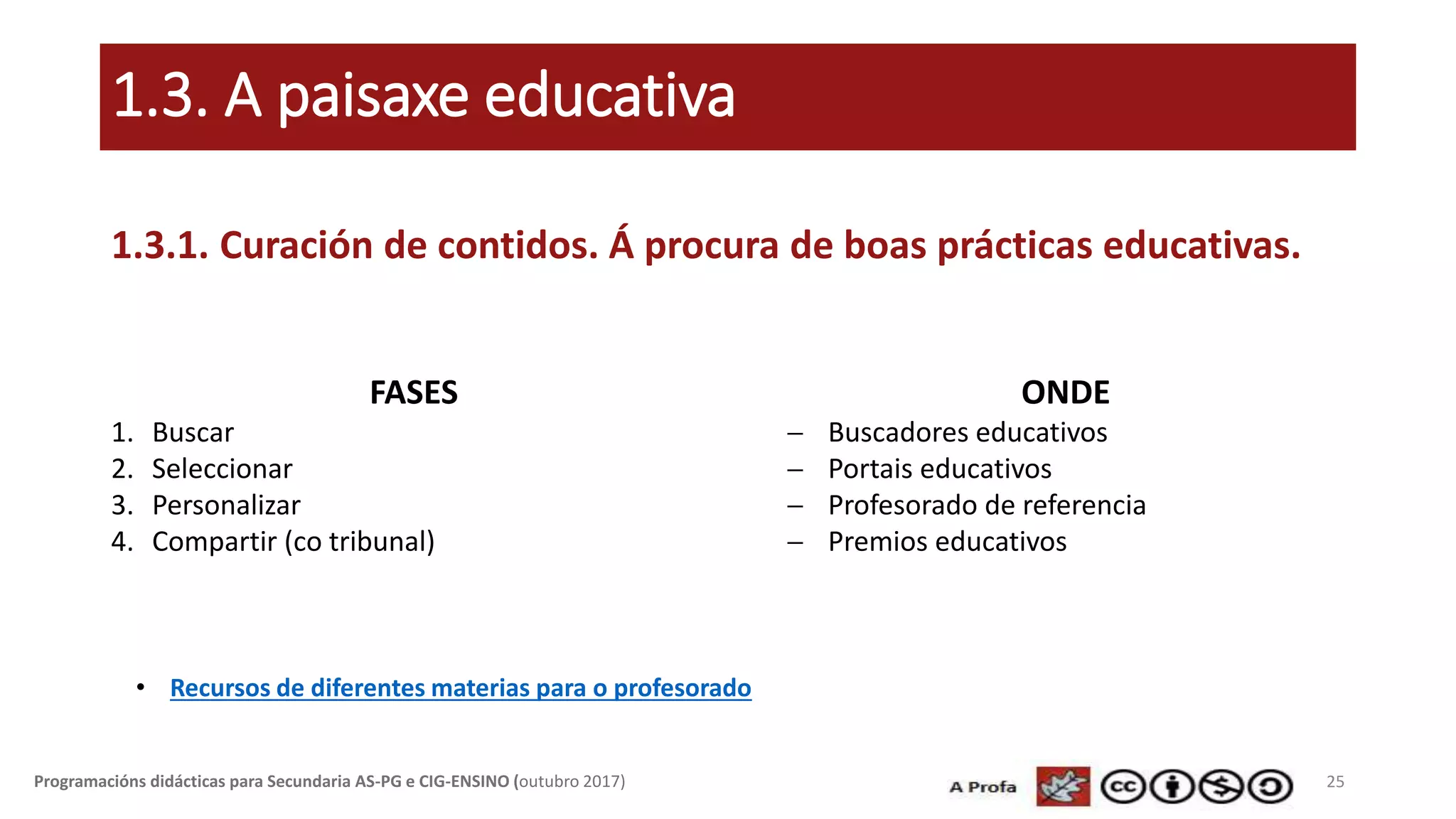 1.3. A paisaxe educativa

1.3.1. Curación de contidos. Á procura de boas prácticas educativas.

FASES

1. Buscar
2. Seleccionar
3. Personalizar
4. Compartir (co tribunal)

ONDE

– Buscadores educativos
– Portais educativos
– Profesorado de referencia
– Premios educativos

• Recursos de diferentes materias para o profesorado

Programacións didácticas para Secundaria AS-PG e CIG-ENSINO (outubro 2017)

A Profa

cc

25